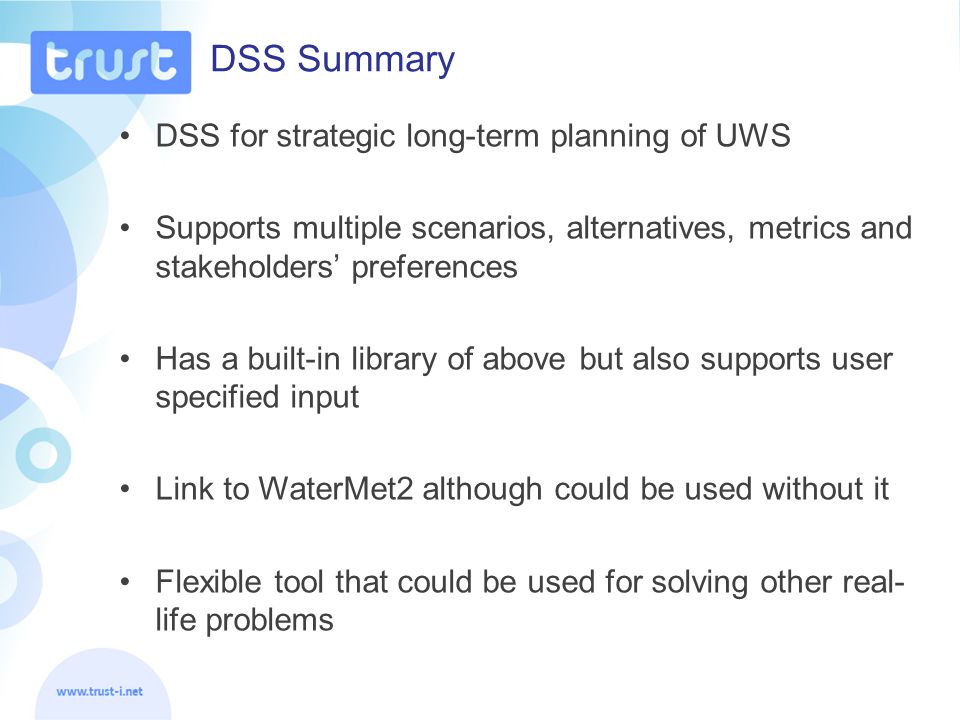 trust

DSS Summary

• DSS for strategic long-term planning of UWS

• Supports multiple scenarios, alternatives, metrics and stakeholders' preferences

• Has a built-in library of above but also supports user specified input

• Link to WaterMet2 although could be used without it

• Flexible tool that could be used for solving other real-life problems

www.trust-i.net